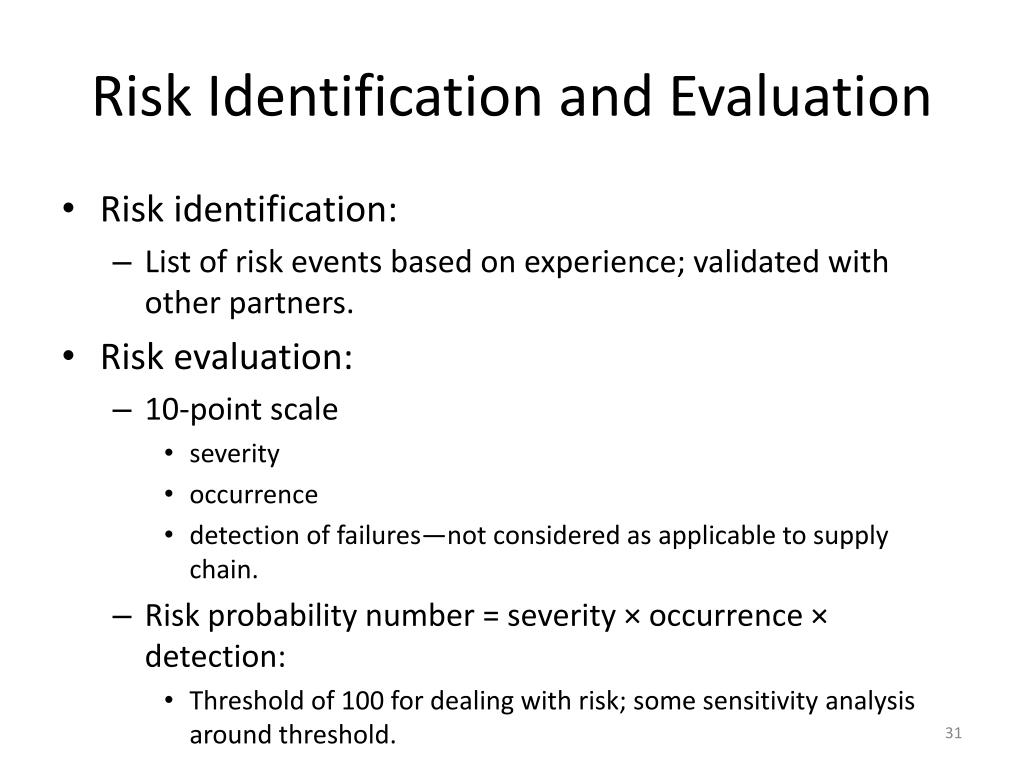 Risk Identification and Evaluation

• Risk identification:
  – List of risk events based on experience; validated with other partners.
• Risk evaluation:
  – 10-point scale
    • severity
    • occurrence
    • detection of failures—not considered as applicable to supply chain.
  – Risk probability number = severity × occurrence × detection:
    • Threshold of 100 for dealing with risk; some sensitivity analysis around threshold.

31